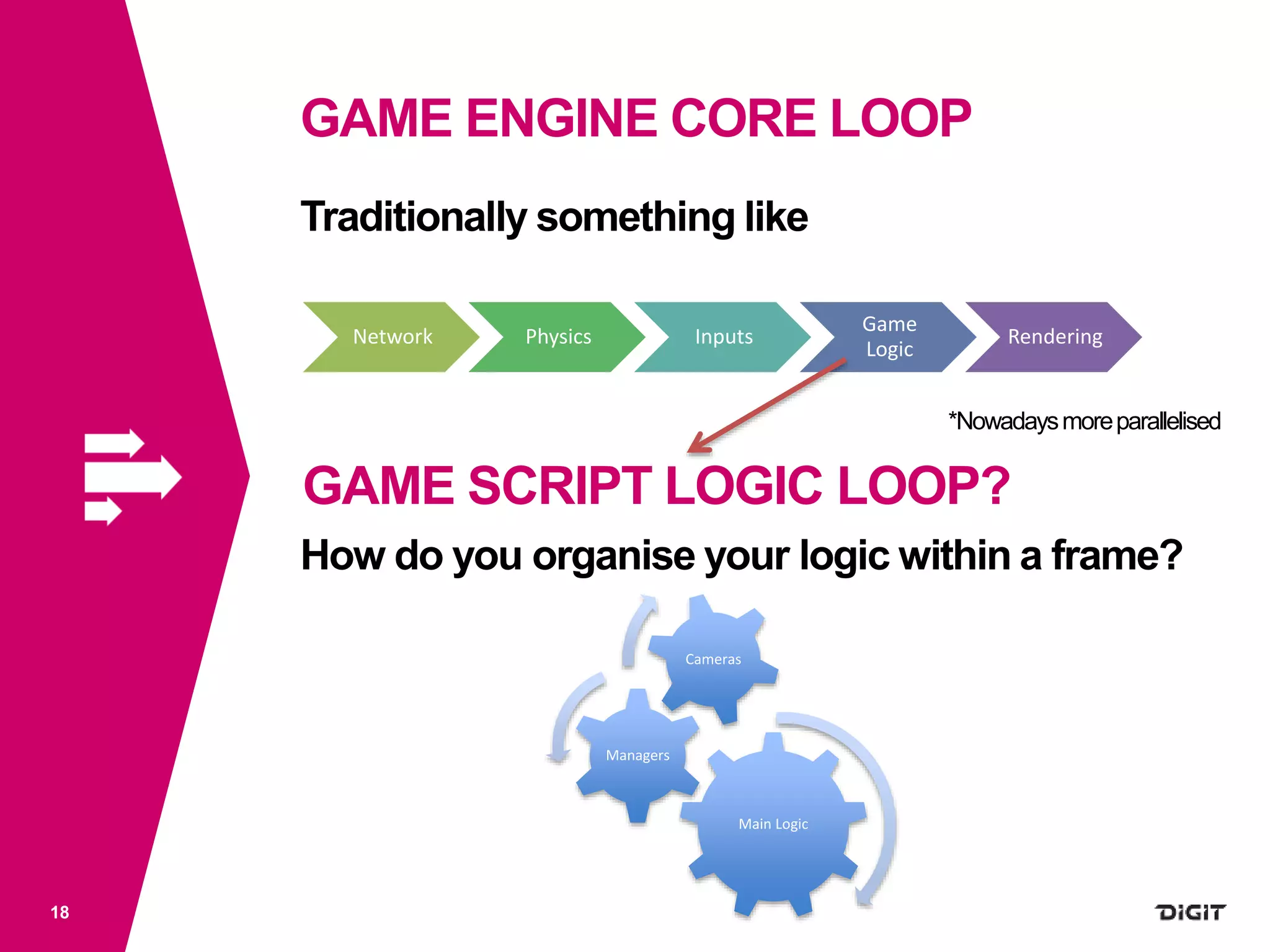 GAME ENGINE CORE LOOP

Traditionally something like

Network

Physics

Inputs

Game Logic

Rendering

*Nowadays more parallelised

GAME SCRIPT LOGIC LOOP?

How do you organise your logic within a frame?

Cameras

Managers

Main Logic

18

DIGIT